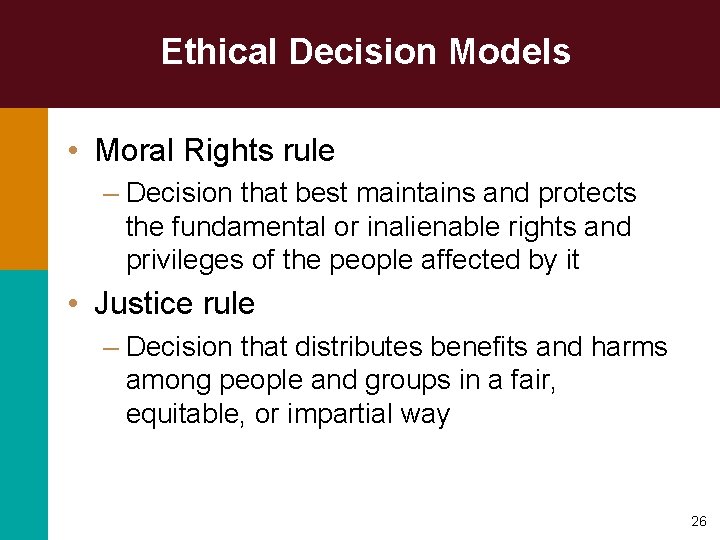 Ethical Decision Models

• Moral Rights rule
 – Decision that best maintains and protects the fundamental or inalienable rights and privileges of the people affected by it

• Justice rule
 – Decision that distributes benefits and harms among people and groups in a fair, equitable, or impartial way

26